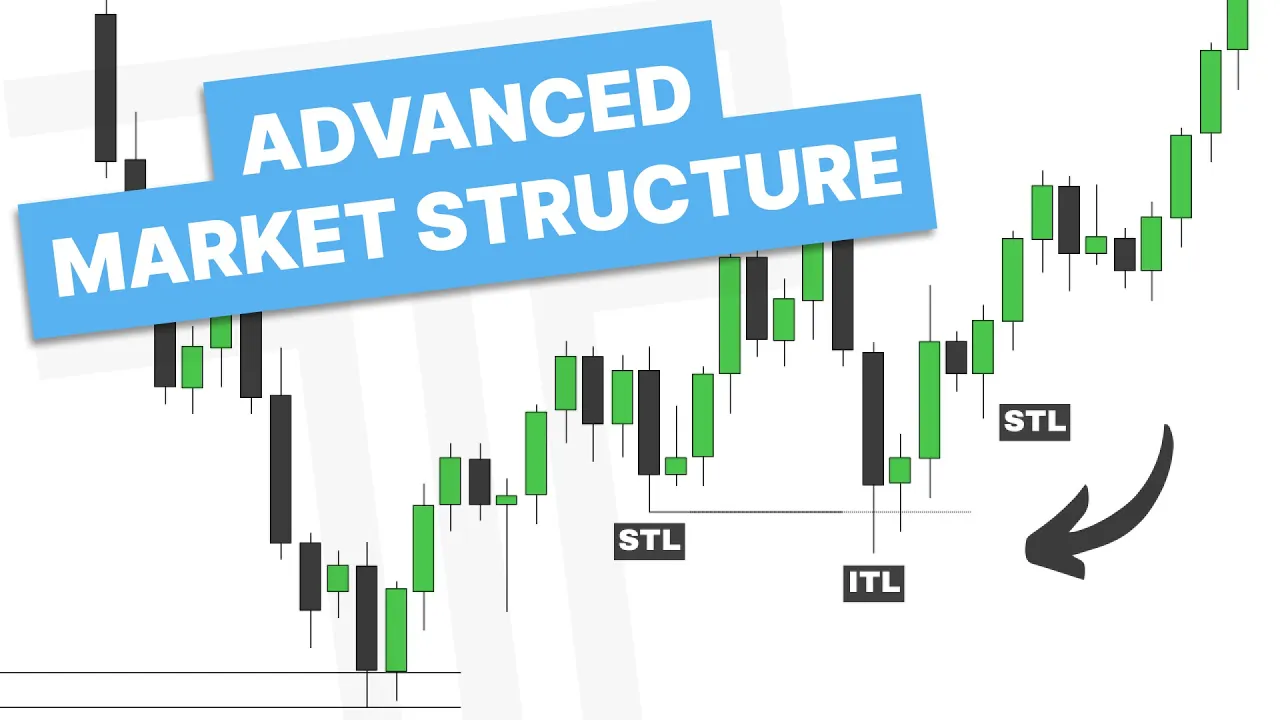 ADVANCED
MARKET STRUCTURE

STL

STL

ITL